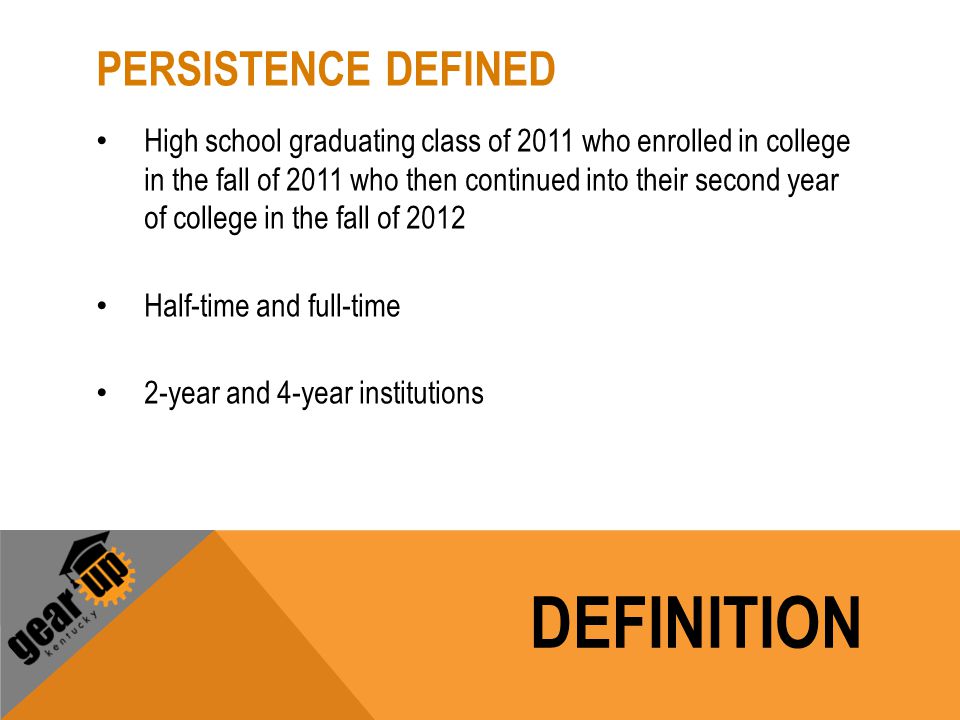 PERSISTENCE DEFINED

• High school graduating class of 2011 who enrolled in college in the fall of 2011 who then continued into their second year of college in the fall of 2012

• Half-time and full-time

• 2-year and 4-year institutions

gear up kentucky

DEFINITION